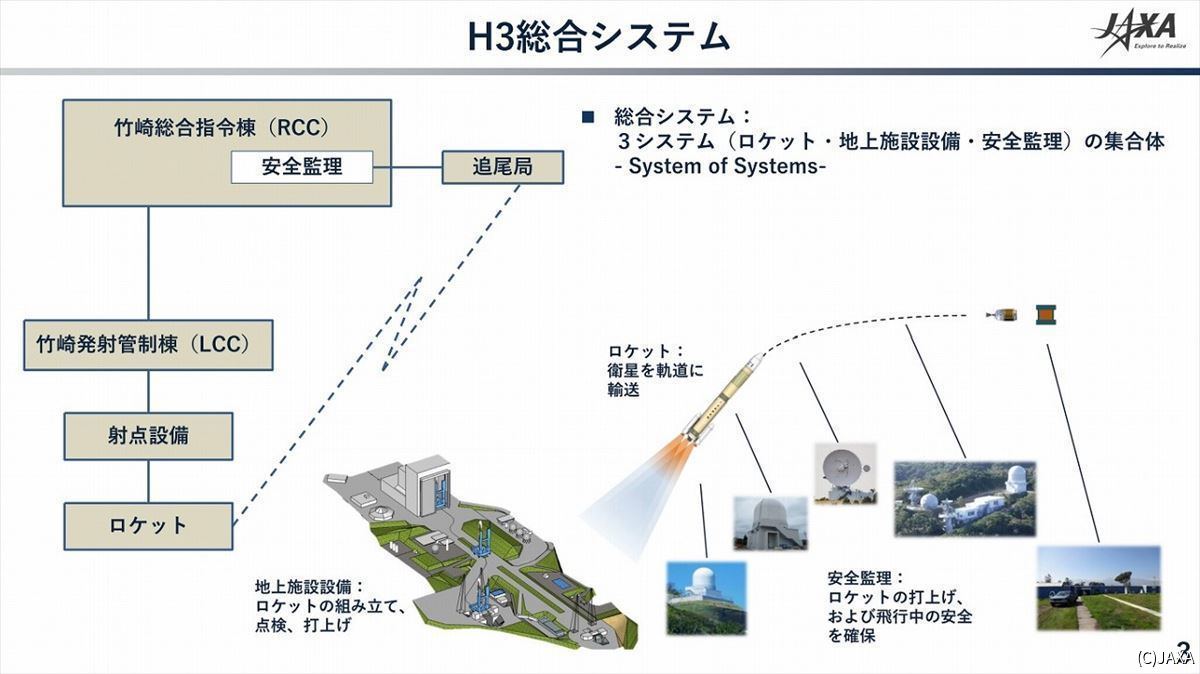 H3総合システム

JAXA
Explore to Realize

竹崎総合指令棟（RCC）

安全監理

追尾局

竹崎発射管制棟（LCC）

射点設備

ロケット

■ 総合システム：
3システム（ロケット・地上施設設備・安全監理）の集合体
- System of Systems-

ロケット：
衛星を軌道に輸送

地上施設設備：
ロケットの組み立て、点検、打上げ

安全監理：
ロケットの打上げ、および飛行中の安全を確保

2

(C)JAXA